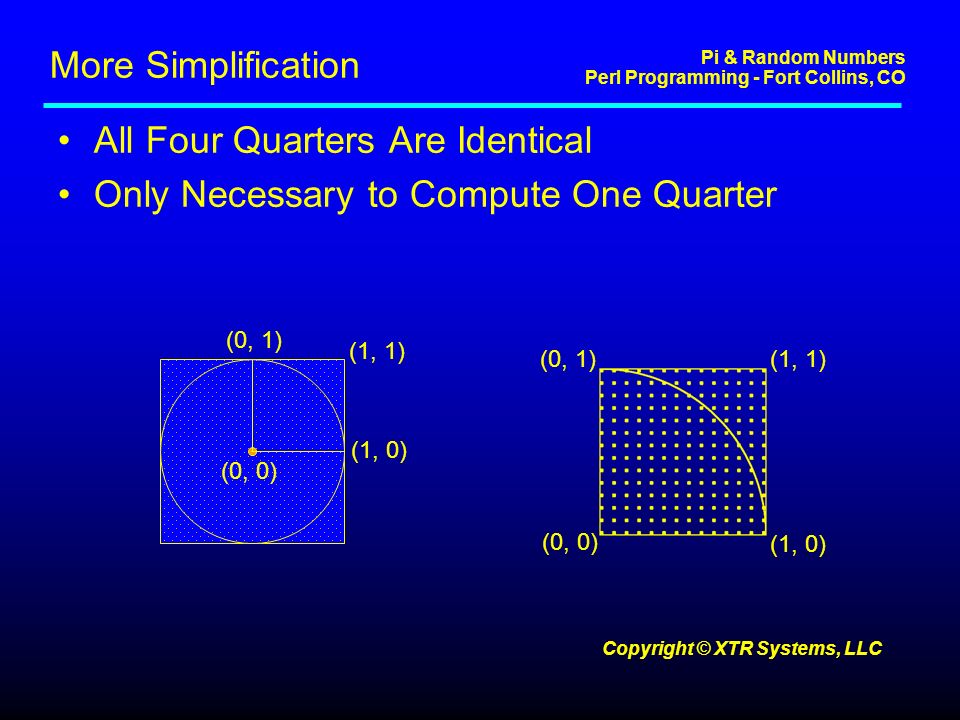 More Simplification

Pi & Random Numbers
Perl Programming - Fort Collins, CO

• All Four Quarters Are Identical
• Only Necessary to Compute One Quarter

(0, 1)
(1, 1)
(1, 0)
(0, 0)

(0, 1)
(1, 1)
(0, 0)
(1, 0)

Copyright © XTR Systems, LLC